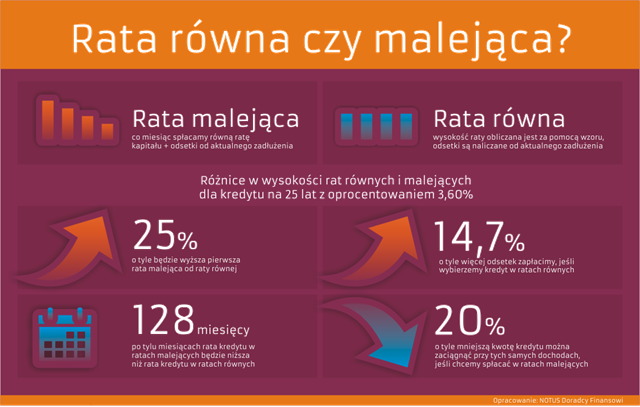 Rata równa czy malejąca?

Rata malejąca
co miesiąc spłacamy równą ratę kapitału + odsetki od aktualnego zadłużenia

Rata równa
wysokość raty obliczana jest za pomocą wzoru, odsetki są naliczane od aktualnego zadłużenia

Różnice w wysokości rat równych i malejących dla kredytu na 25 lat z oprocentowaniem 3,60%

25%
o tyle będzie wyższa pierwsza rata malejąca od raty równej

14,7%
o tyle więcej odsetek zapłacimy, jeśli wybierzemy kredyt w ratach równych

128 miesięcy
po tylu miesiącach rata kredytu w ratach malejących będzie niższa niż rata kredytu w ratach równych

20%
o tyle mniejszą kwotę kredytu można zaciągnąć przy tych samych dochodach, jeśli chcemy spłacać w ratach malejących

Opracowanie: NOTUS Doradcy Finansowi